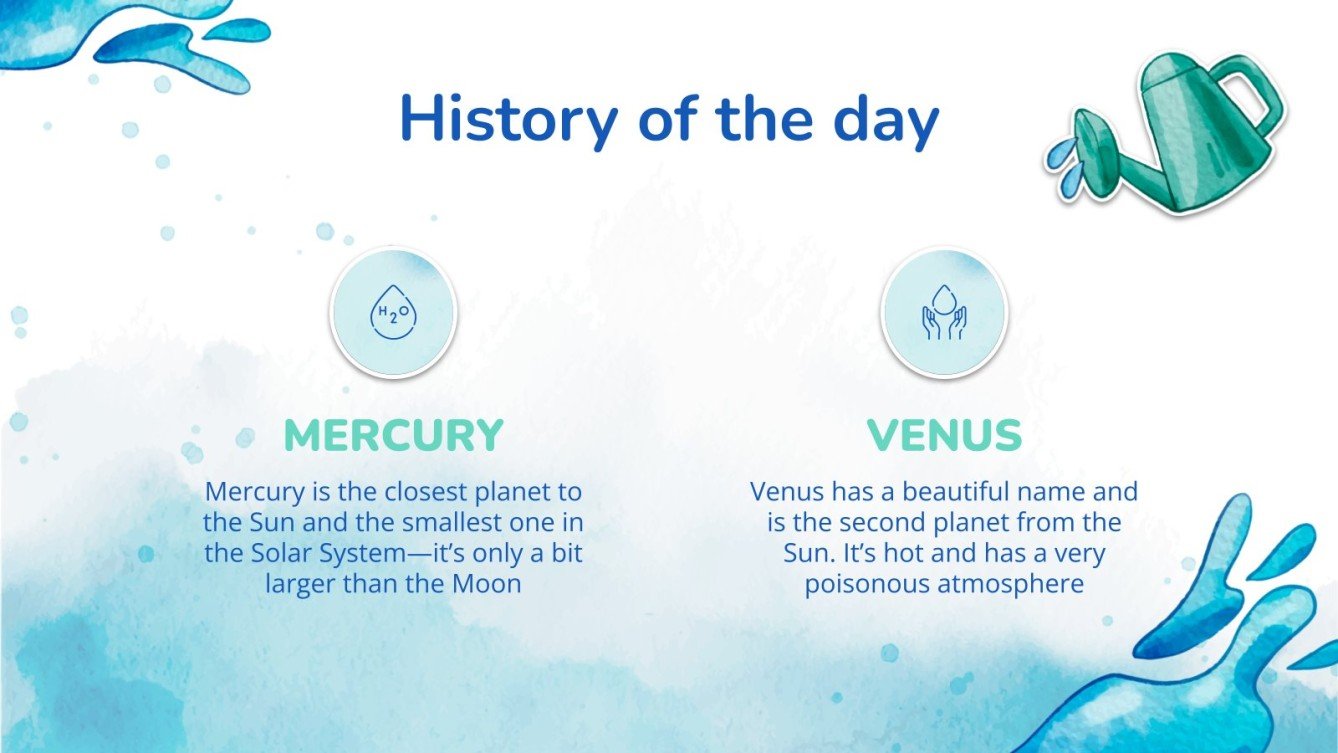 History of the day

$H_2O$

MERCURY

Mercury is the closest planet to the Sun and the smallest one in the Solar System—it's only a bit larger than the Moon

VENUS

Venus has a beautiful name and is the second planet from the Sun. It's hot and has a very poisonous atmosphere